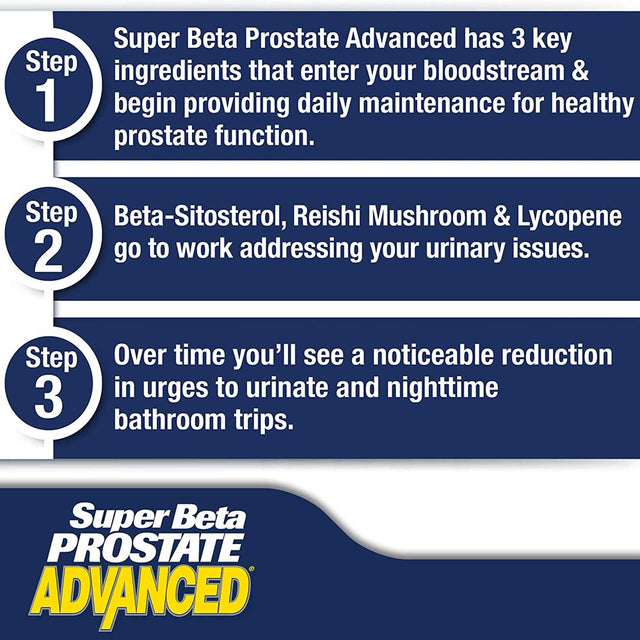 Step 1

Super Beta Prostate Advanced has 3 key ingredients that enter your bloodstream & begin providing daily maintenance for healthy prostate function.

Step 2

Beta-Sitosterol, Reishi Mushroom & Lycopene go to work addressing your urinary issues.

Step 3

Over time you'll see a noticeable reduction in urges to urinate and nighttime bathroom trips.

Super Beta PROSTATE ADVANCED®